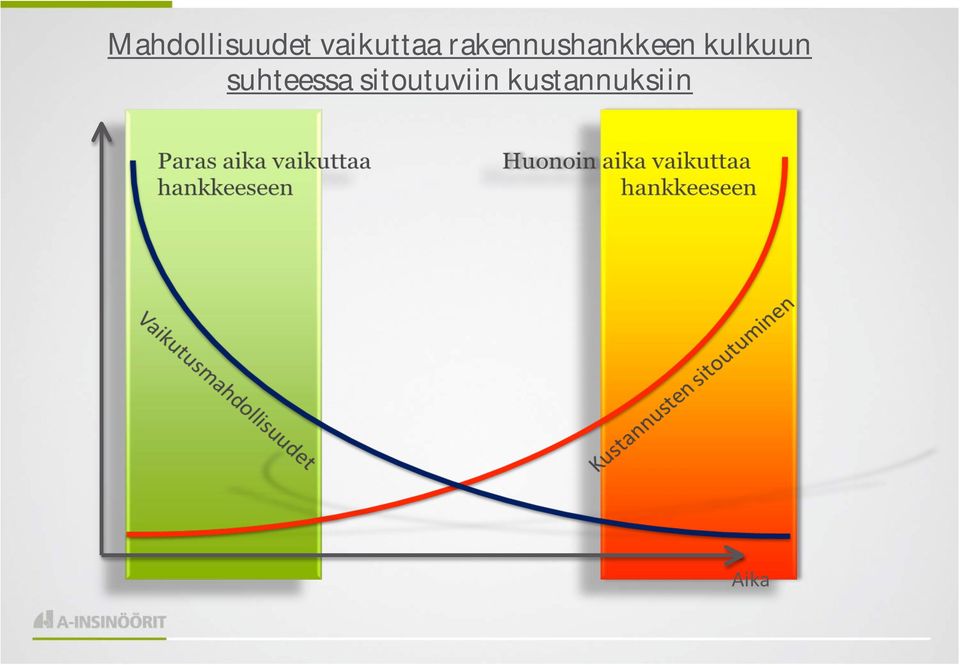 Mahdollisuudet vaikuttaa rakennushankkeen kulkuun suhteessa sitoutuviin kustannuksiin

Paras aika vaikuttaa hankkeeseen

Huonoin aika vaikuttaa hankkeeseen

Vaikutusmahdollisuudet

Kustannusten sitoutuminen

Aika

A-INSINÖÖRIT